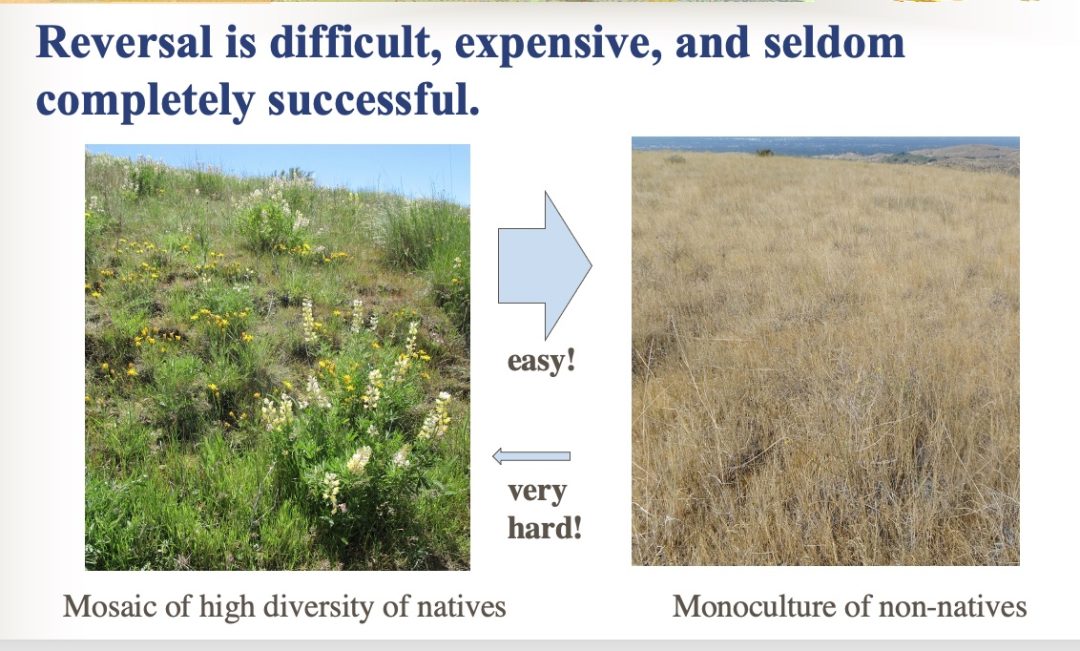 Reversal is difficult, expensive, and seldom completely successful.

easy!

very hard!

Mosaic of high diversity of natives

Monoculture of non-natives